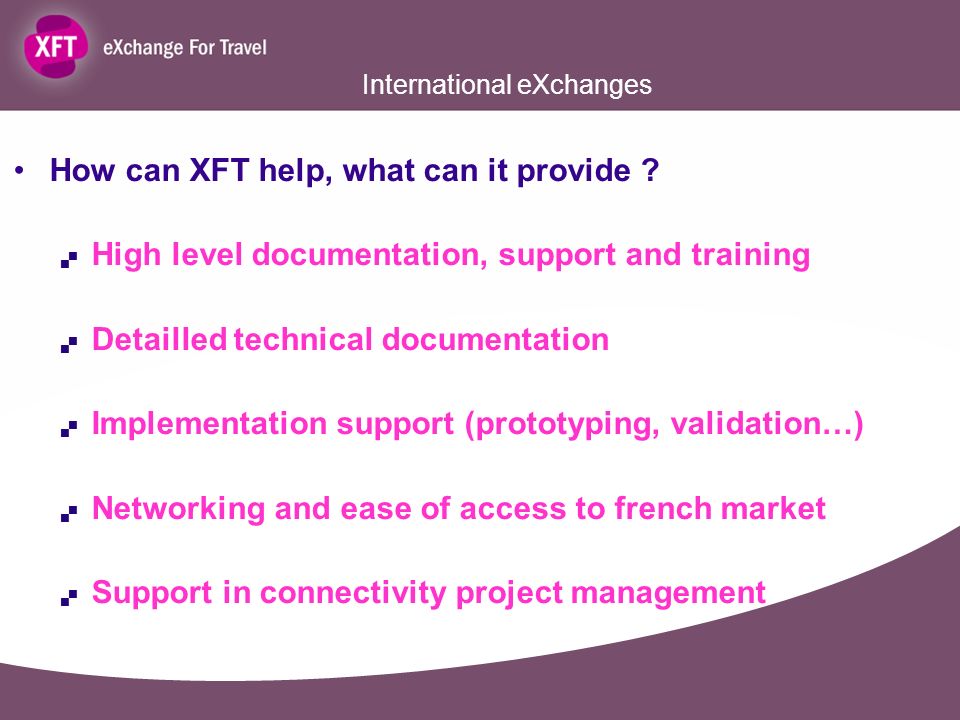 XFT eXchange For Travel

International eXchanges

• How can XFT help, what can it provide ?

High level documentation, support and training

Detailled technical documentation

Implementation support (prototyping, validation…)

Networking and ease of access to french market

Support in connectivity project management